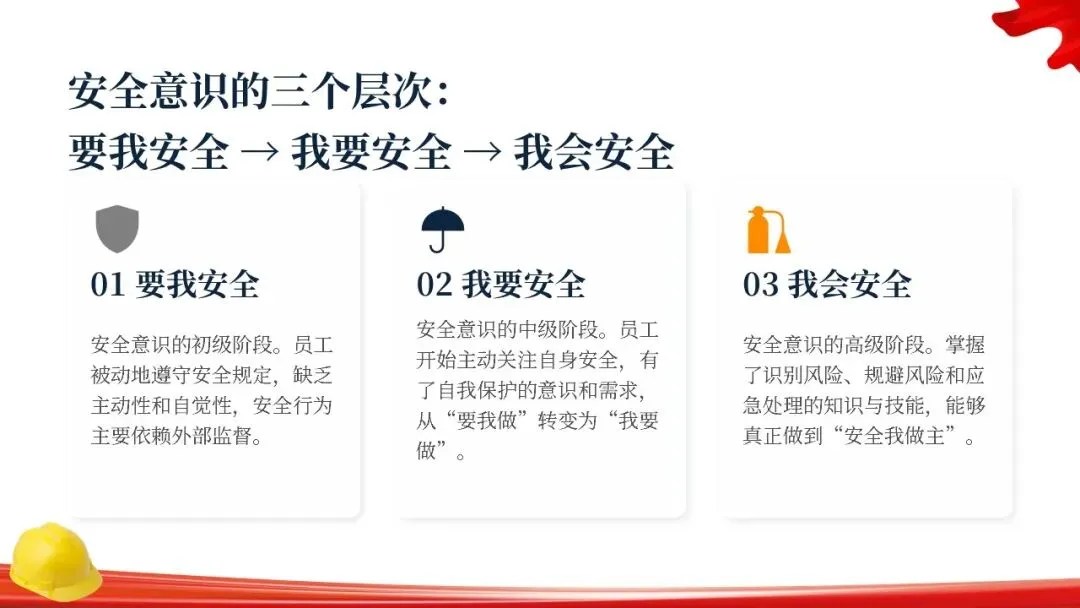 安全意识的三个层次：
要我安全 → 我要安全 → 我会安全

01 要我安全

安全意识的初级阶段。员工被动地遵守安全规定，缺乏主动性和自觉性，安全行为主要依赖外部监督。

02 我要安全

安全意识的中级阶段。员工开始主动关注自身安全，有了自我保护的意识和需求，从“要我做”转变为“我要做”。

03 我会安全

安全意识的高级阶段。掌握了识别风险、规避风险和应急处理的知识与技能，能够真正做到“安全我做主”。